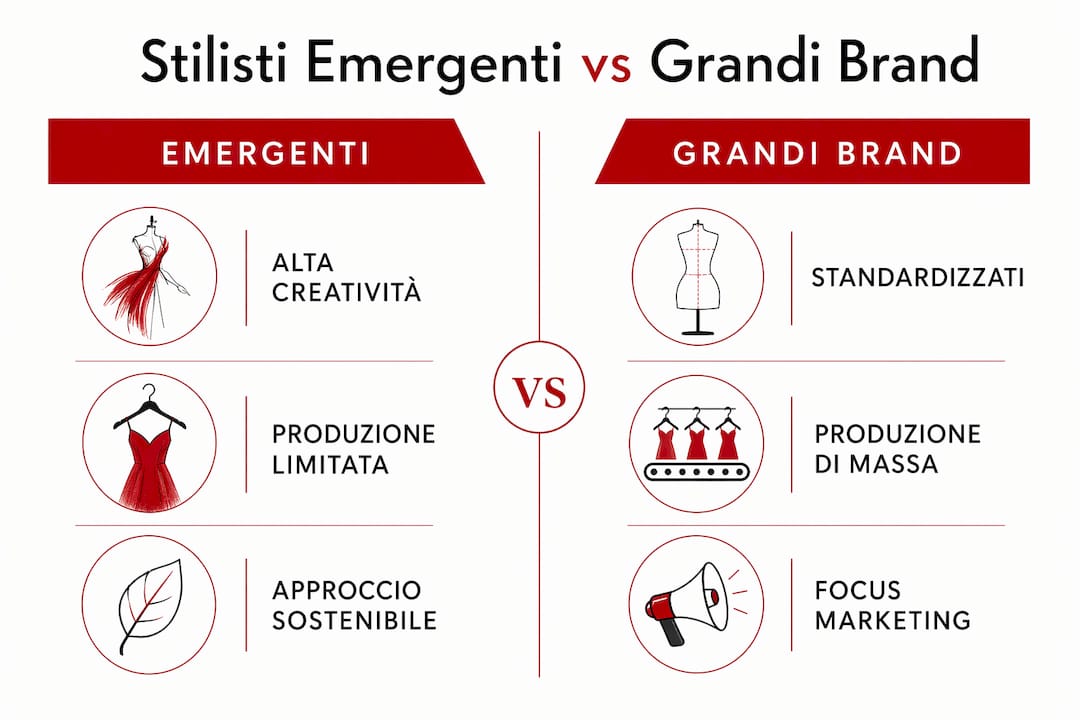 Stilisti Emergenti vs Grandi Brand

EMERGENTI

ALTA CREATIVITÀ

PRODUZIONE LIMITATA

APPROCCIO SOSTENIBILE

VS

GRANDI BRAND

STANDARDIZZATI

PRODUZIONE DI MASSA

FOCUS MARKETING